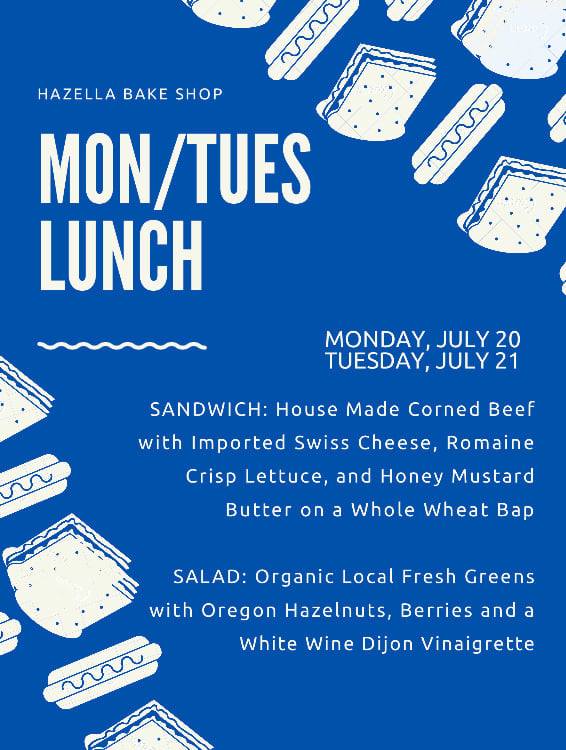 HAZELLA BAKE SHOP

MON/TUES LUNCH

MONDAY, JULY 20
TUESDAY, JULY 21

SANDWICH: House Made Corned Beef with Imported Swiss Cheese, Romaine Crisp Lettuce, and Honey Mustard Butter on a Whole Wheat Bap

SALAD: Organic Local Fresh Greens with Oregon Hazelnuts, Berries and a White Wine Dijon Vinaigrette